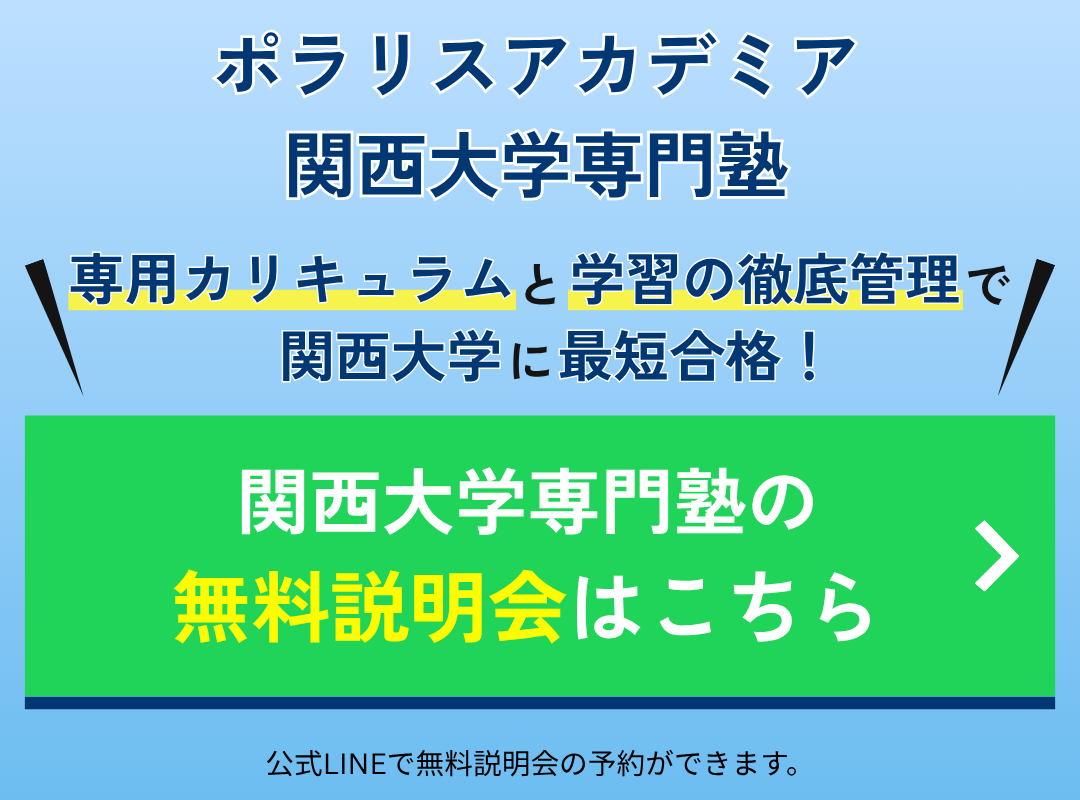 ポラリスアカデミア
関西大学専門塾

専用カリキュラムと学習の徹底管理で
関西大学に最短合格！

関西大学専門塾の
無料説明会はこちら

公式LINEで無料説明会の予約ができます。